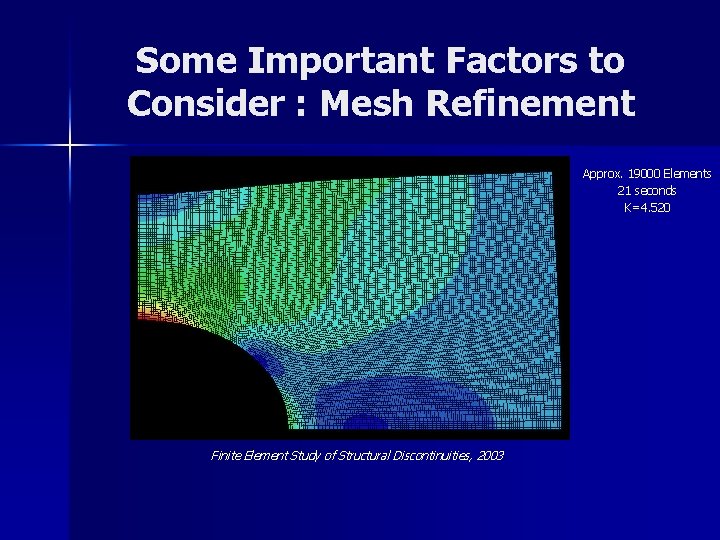 Some Important Factors to Consider : Mesh Refinement

Approx. 19000 Elements
21 seconds
K=4.520

Finite Element Study of Structural Discontinuities, 2003